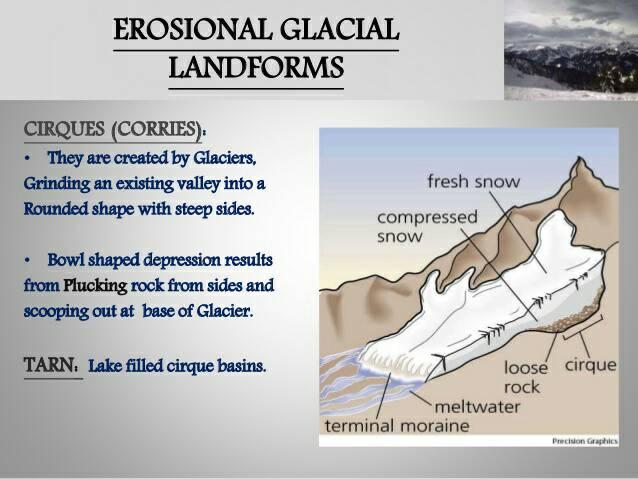 EROSIONAL GLACIAL LANDFORMS

CIRQUES (CORRIES):

• They are created by Glaciers, Grinding an existing valley into a Rounded shape with steep sides.

• Bowl shaped depression results from Plucking rock from sides and scooping out at base of Glacier.

TARN: Lake filled cirque basins.

fresh snow
compressed snow
loose rock
cirque
meltwater
terminal moraine
Precision Graphics